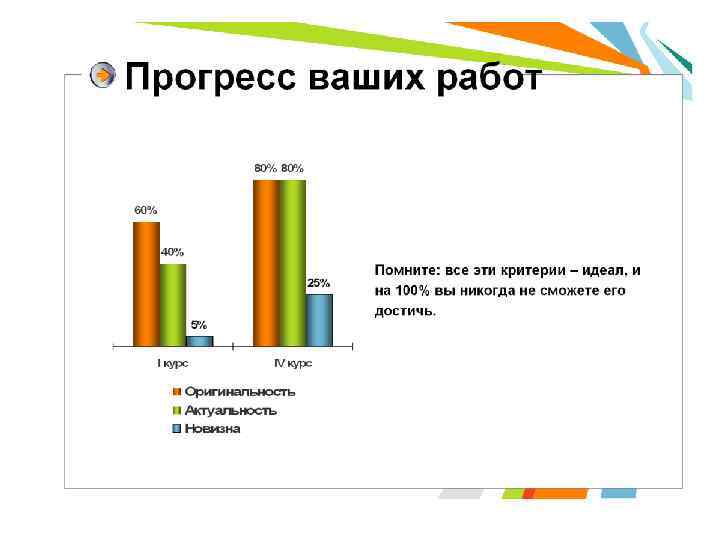 Прогресс ваших работ

60%
40%
5%
80% 80%
25%
I курс
IV курс
Оригинальность
Актуальность
Новизна

Помните: все эти критерии – идеал, и на 100% вы никогда не сможете его достичь.